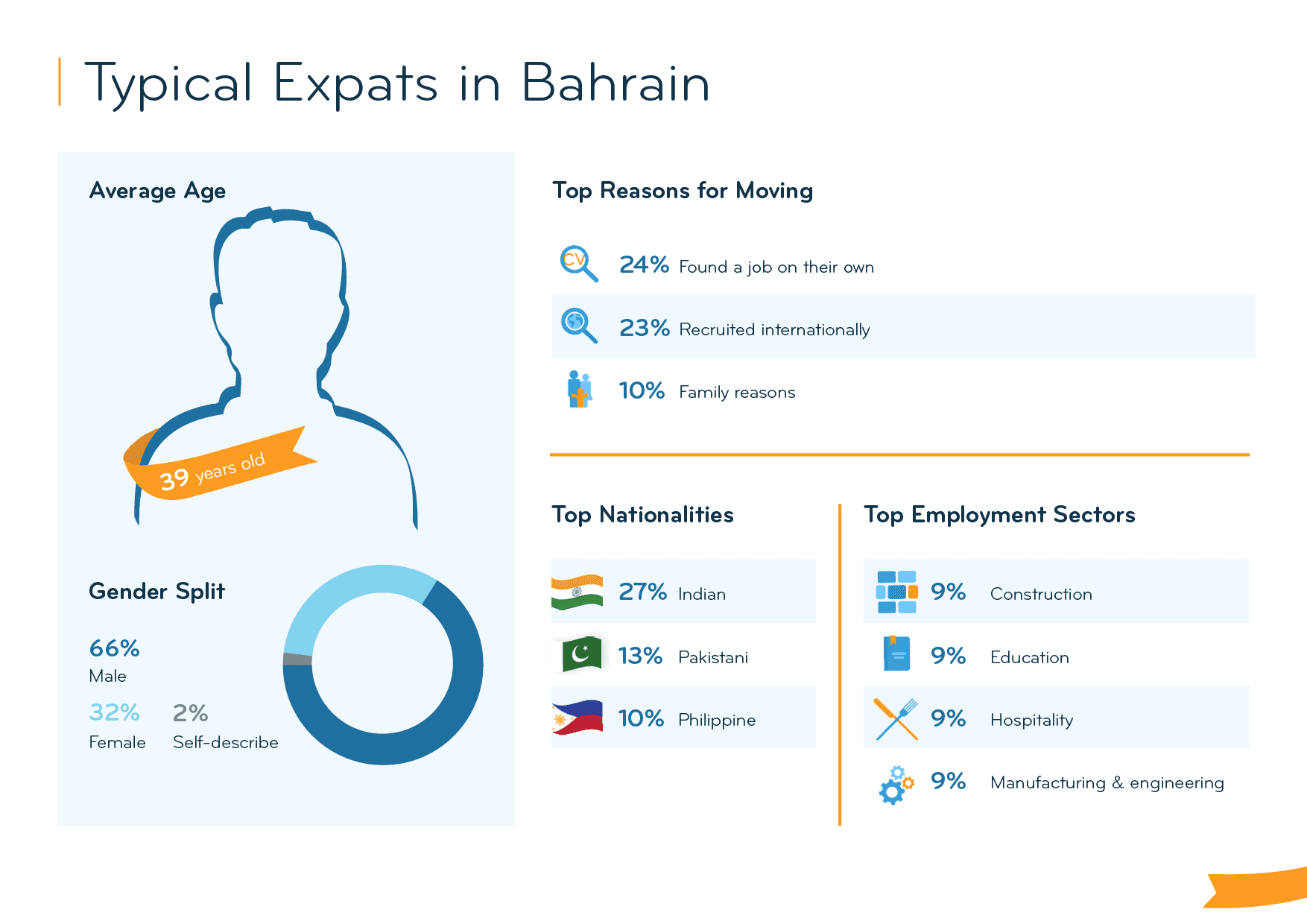 Typical Expats in Bahrain

Average Age

39 years old

Gender Split

66%
Male

32%
Female

2%
Self-describe

Top Reasons for Moving

CV

24% Found a job on their own

23% Recruited internationally

10% Family reasons

Top Nationalities

27% Indian

13% Pakistani

10% Philippine

Top Employment Sectors

9% Construction

9% Education

9% Hospitality

9% Manufacturing & engineering